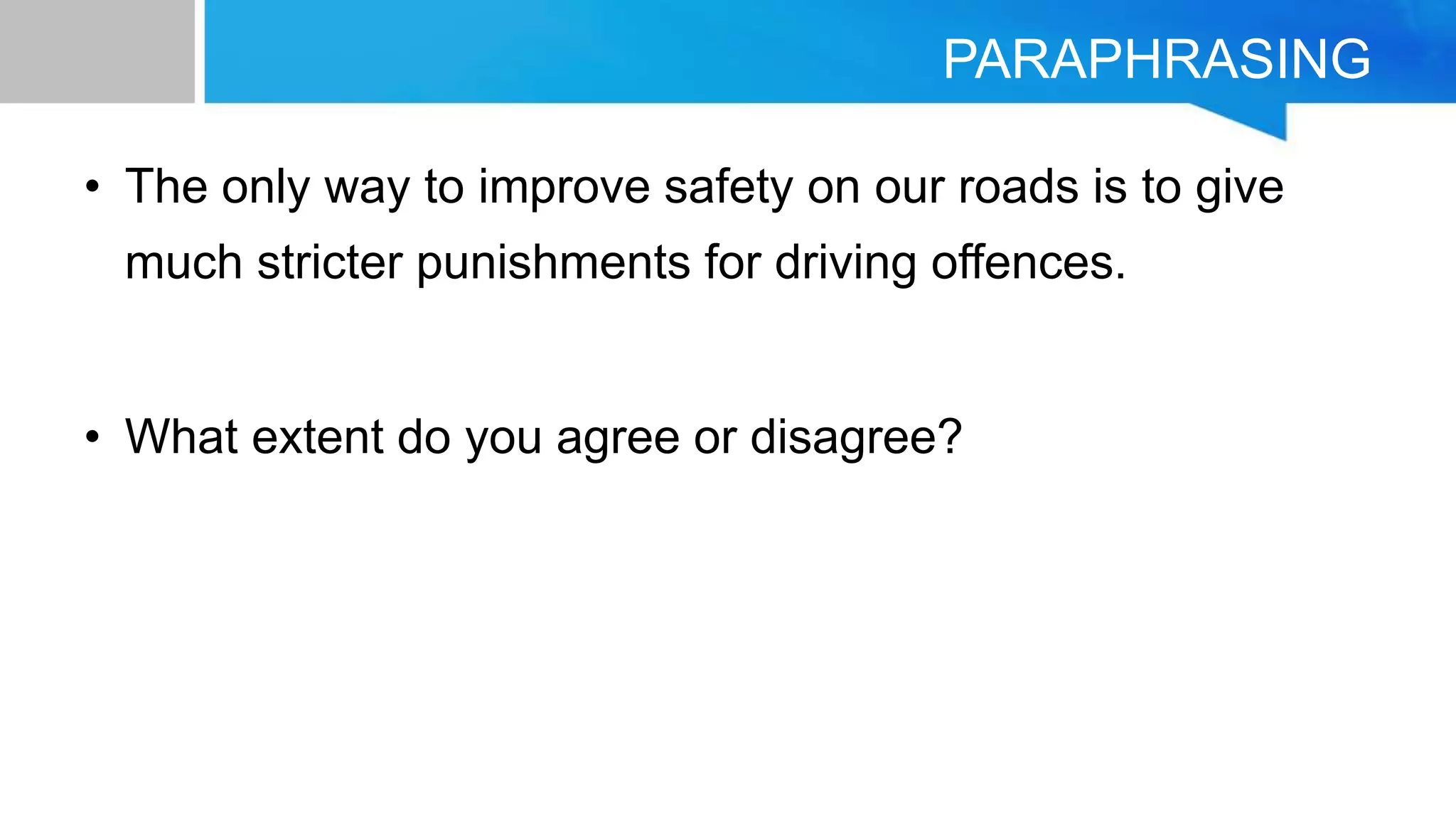 PARAPHRASING

• The only way to improve safety on our roads is to give much stricter punishments for driving offences.

• What extent do you agree or disagree?